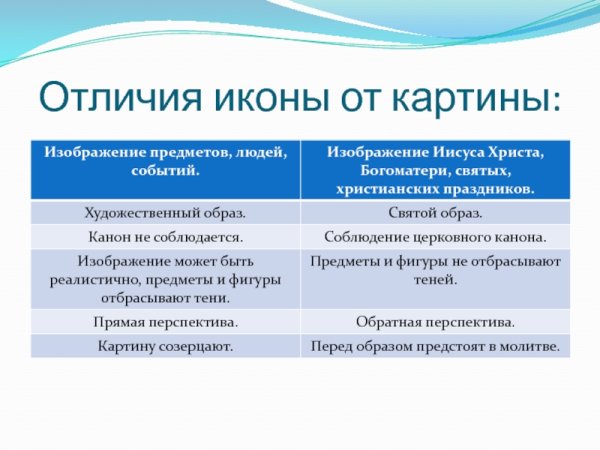 Отличия иконы от картины:

| Изображение предметов, людей, событий. | Изображение Иисуса Христа, Богоматери, святых, христианских праздников. |
|---|---|
| Художественный образ. | Святой образ. |
| Канон не соблюдается. | Соблюдение церковного канона. |
| Изображение может быть реалистично, предметы и фигуры отбрасывают тени. | Предметы и фигуры не отбрасывают теней. |
| Прямая перспектива. | Обратная перспектива. |
| Картину созерцают. | Перед образом предстоят в молитве. |